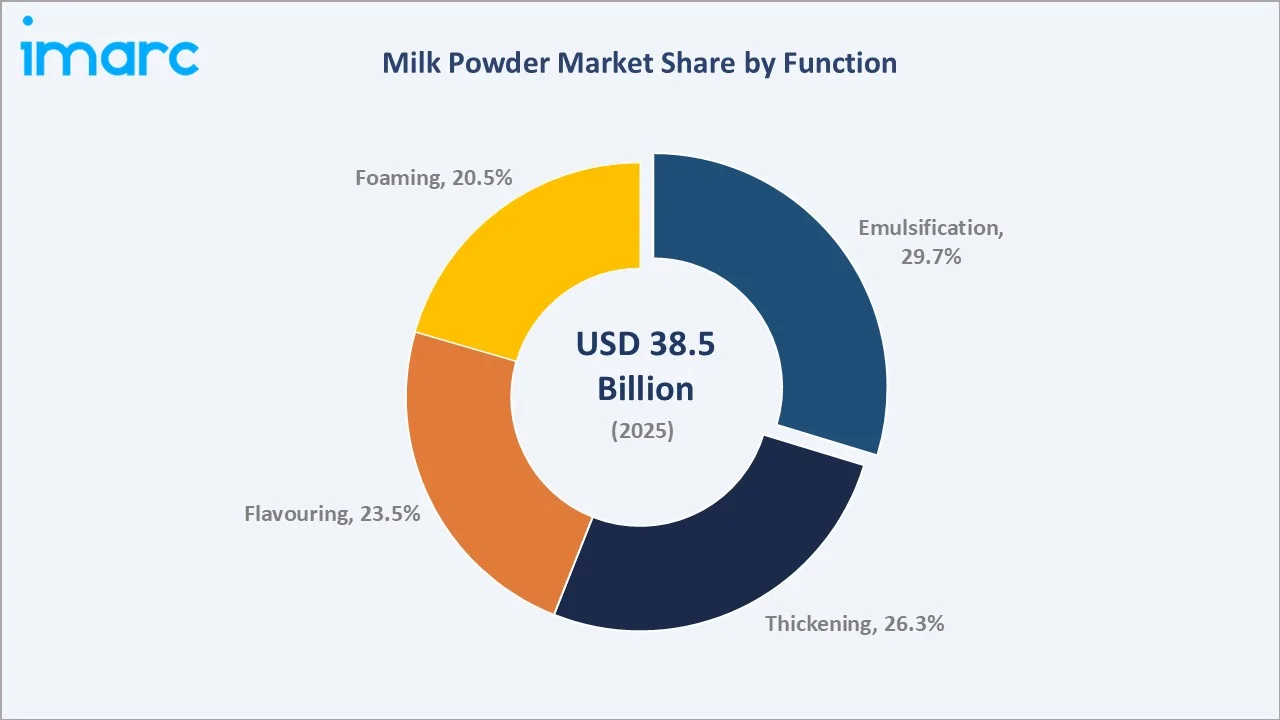 imarc

Milk Powder Market Share by Function

Foaming, 20.5%

Emulsification, 29.7%

USD 38.5 Billion
(2025)

Flavouring, 23.5%

Thickening, 26.3%